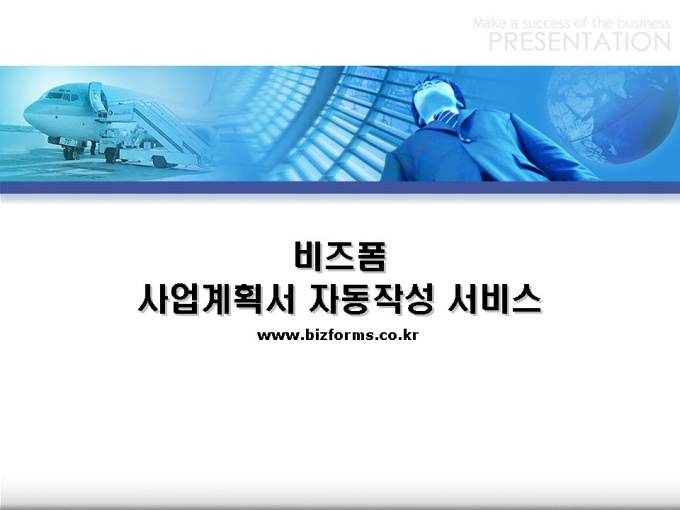 Make a success of the business
PRESENTATION

비즈폼
사업계획서 자동작성 서비스

www.bizforms.co.kr